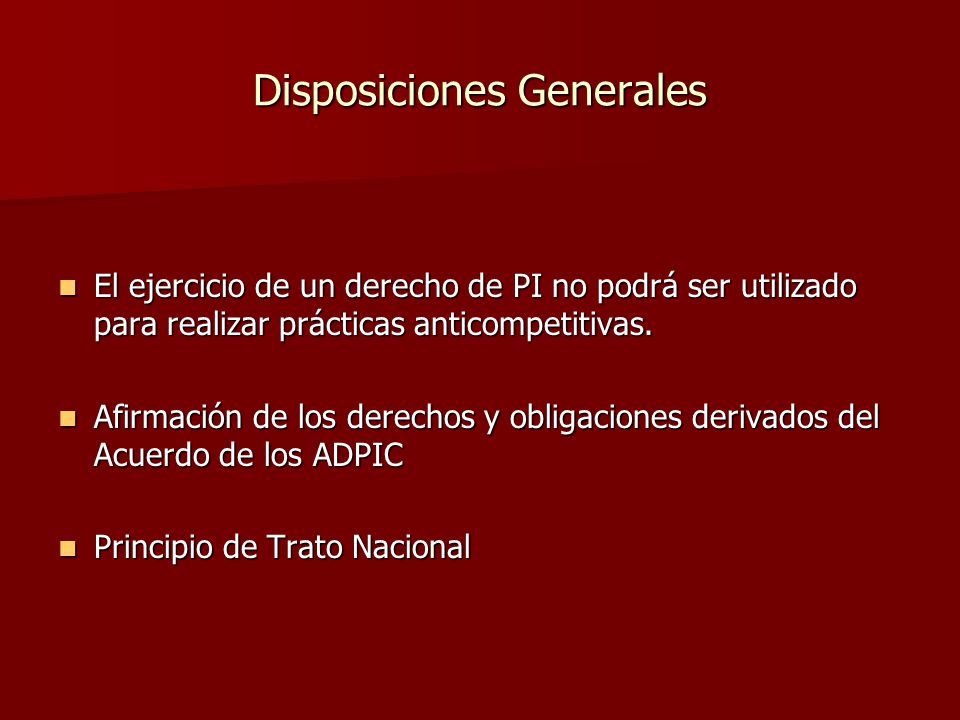 Disposiciones Generales

- El ejercicio de un derecho de PI no podrá ser utilizado para realizar prácticas anticompetitivas.

- Afirmación de los derechos y obligaciones derivados del Acuerdo de los ADPIC

- Principio de Trato Nacional